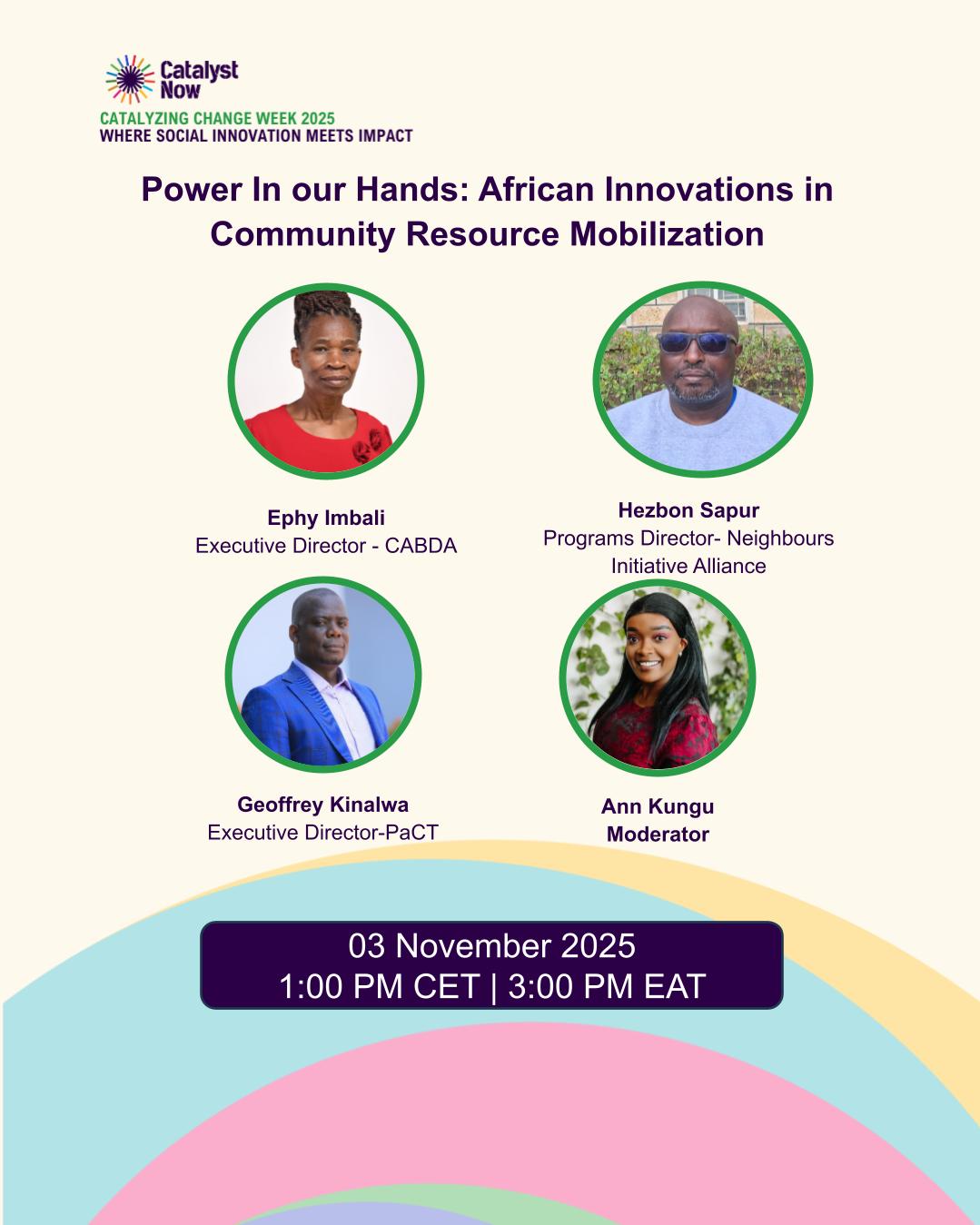 Catalyst Now

CATALYZING CHANGE WEEK 2025
WHERE SOCIAL INNOVATION MEETS IMPACT

Power In our Hands: African Innovations in Community Resource Mobilization

Ephy Imbali
Executive Director - CABDA

Hezbon Sapur
Programs Director- Neighbours Initiative Alliance

Geoffrey Kinalwa
Executive Director-PaCT

Ann Kungu
Moderator

03 November 2025
1:00 PM CET | 3:00 PM EAT